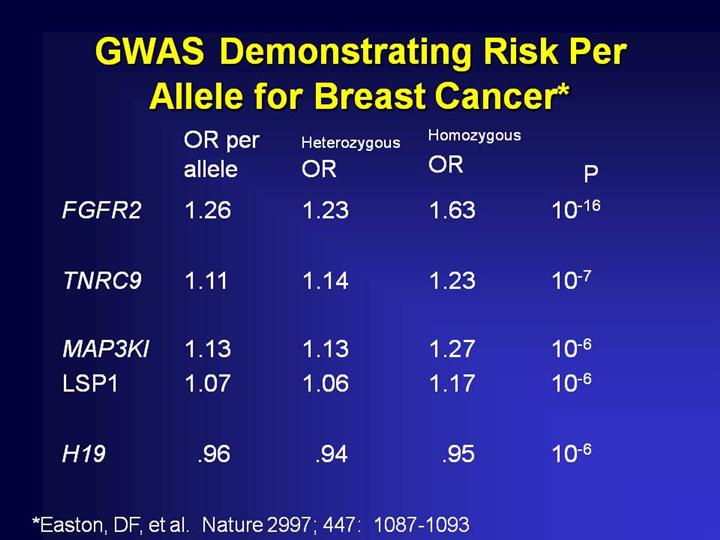 GWAS Demonstrating Risk Per Allele for Breast Cancer*

| | OR per allele | Heterozygous OR | Homozygous OR | P |
|---|---|---|---|---|
| FGFR2 | 1.26 | 1.23 | 1.63 | $10^{-16}$ |
| TNRC9 | 1.11 | 1.14 | 1.23 | $10^{-7}$ |
| MAP3KI | 1.13 | 1.13 | 1.27 | $10^{-6}$ |
| LSP1 | 1.07 | 1.06 | 1.17 | $10^{-6}$ |
| H19 | .96 | .94 | .95 | $10^{-6}$ |

*Easton, DF, et al. Nature 2997; 447: 1087-1093